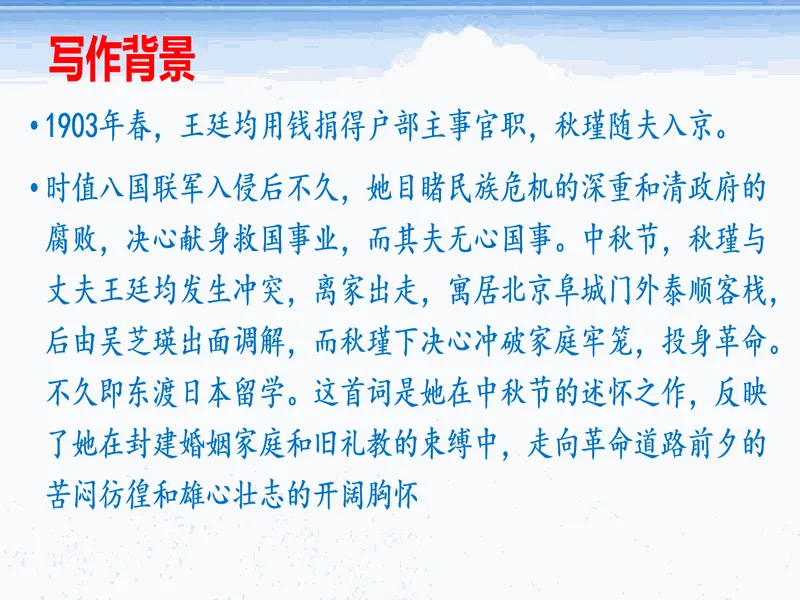 写作背景

• 1903年春，王廷均用钱捐得户部主事官职，秋瑾随夫入京。

• 时值八国联军入侵后不久，她目睹民族危机的深重和清政府的腐败，决心献身救国事业，而其夫无心国事。中秋节，秋瑾与丈夫王廷均发生冲突，离家出走，寓居北京阜城门外泰顺客栈，后由吴芝瑛出面调解，而秋瑾下决心冲破家庭牢笼，投身革命。不久即东渡日本留学。这首词是她在中秋节的述怀之作，反映了她在封建婚姻家庭和旧礼教的束缚中，走向革命道路前夕的苦闷彷徨和雄心壮志的开阔胸怀